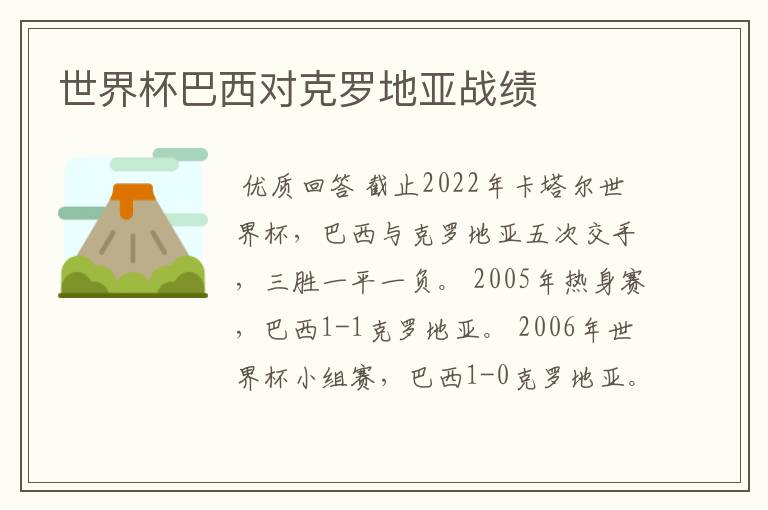 世界杯巴西对克罗地亚战绩

优质回答 截止2022年卡塔尔世界杯，巴西与克罗地亚五次交手，三胜一平一负。2005年热身赛，巴西1-1克罗地亚。2006年世界杯小组赛，巴西1-0克罗地亚。